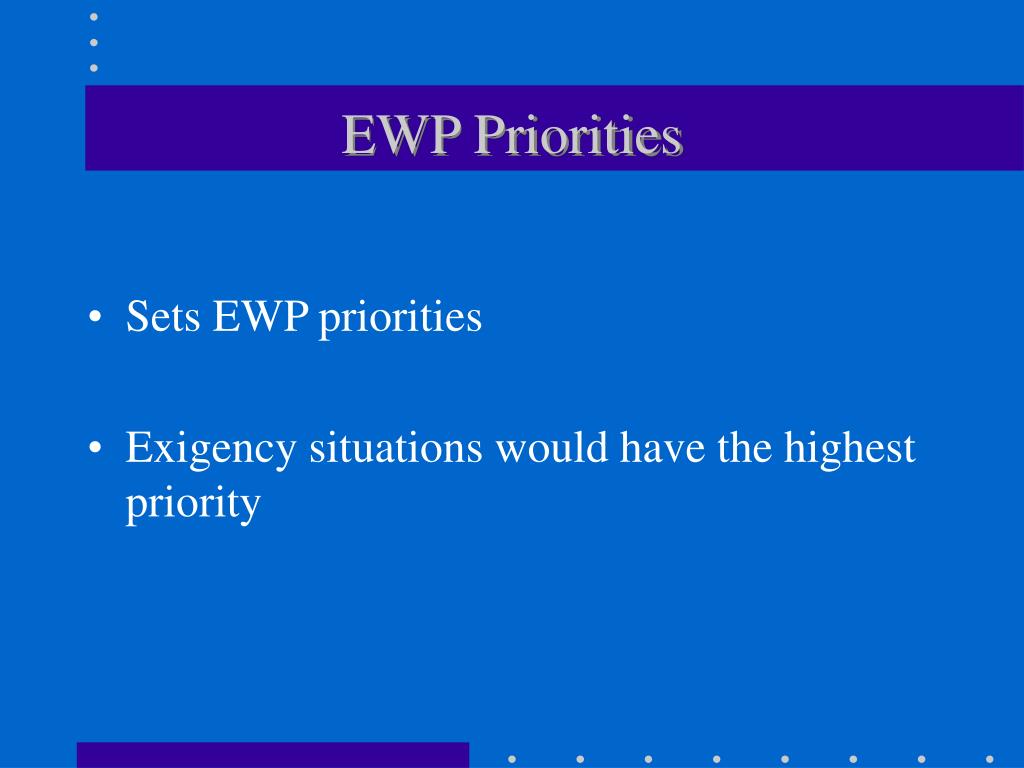 EWP Priorities

• Sets EWP priorities

• Exigency situations would have the highest priority